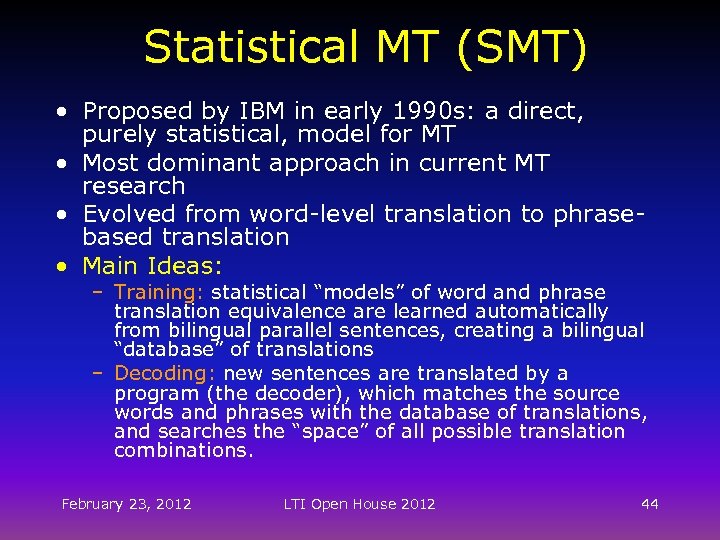 Statistical MT (SMT)

• Proposed by IBM in early 1990s: a direct, purely statistical, model for MT
• Most dominant approach in current MT research
• Evolved from word-level translation to phrase-based translation
• Main Ideas:
– Training: statistical “models” of word and phrase translation equivalence are learned automatically from bilingual parallel sentences, creating a bilingual “database” of translations
– Decoding: new sentences are translated by a program (the decoder), which matches the source words and phrases with the database of translations, and searches the “space” of all possible translation combinations.

February 23, 2012

LTI Open House 2012

44